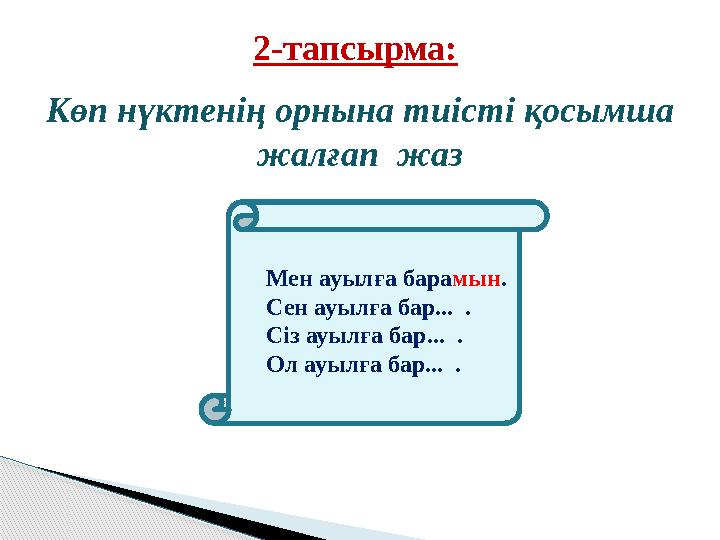 2-тапсырма:

Көп нүктенің орнына тиісті қосымша жалғап жаз

Мен ауылға барамын.
Сен ауылға бар... .
Сіз ауылға бар... .
Ол ауылға бар... .